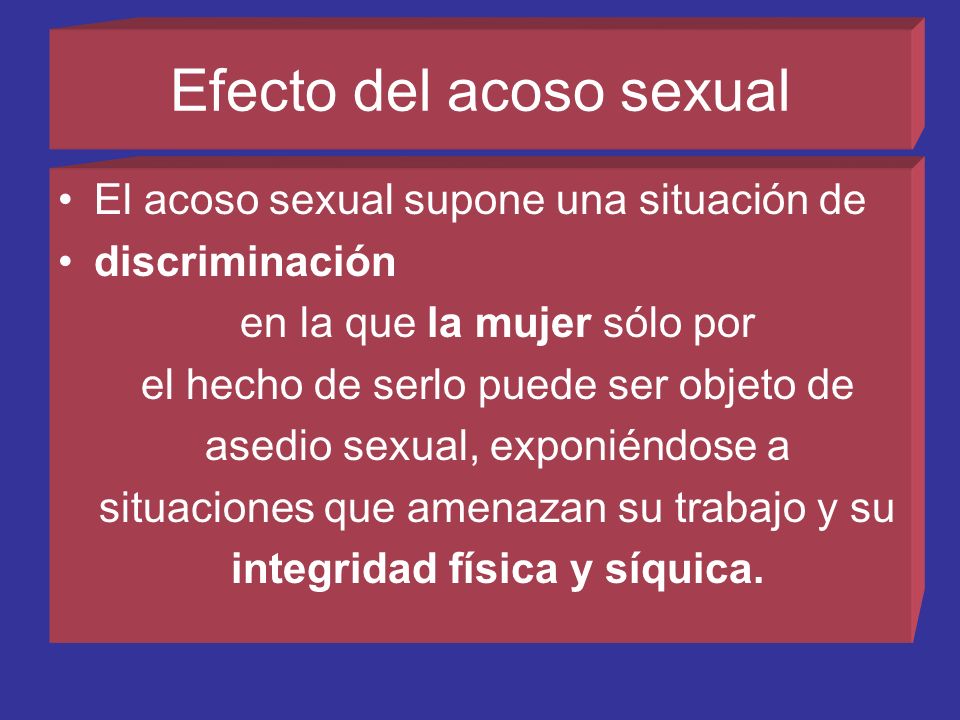 Efecto del acoso sexual

• El acoso sexual supone una situación de
• discriminación

en la que la mujer sólo por el hecho de serlo puede ser objeto de asedio sexual, exponiéndose a situaciones que amenazan su trabajo y su integridad física y síquica.